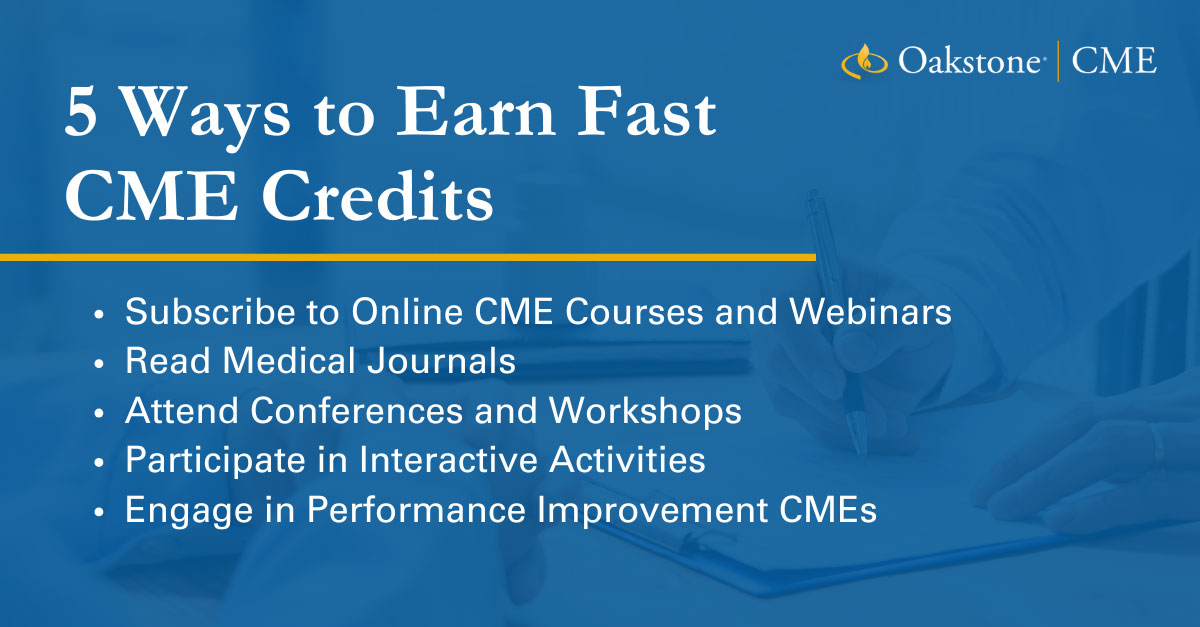 Oakstone® | CME

5 Ways to Earn Fast CME Credits

• Subscribe to Online CME Courses and Webinars
• Read Medical Journals
• Attend Conferences and Workshops
• Participate in Interactive Activities
• Engage in Performance Improvement CMEs